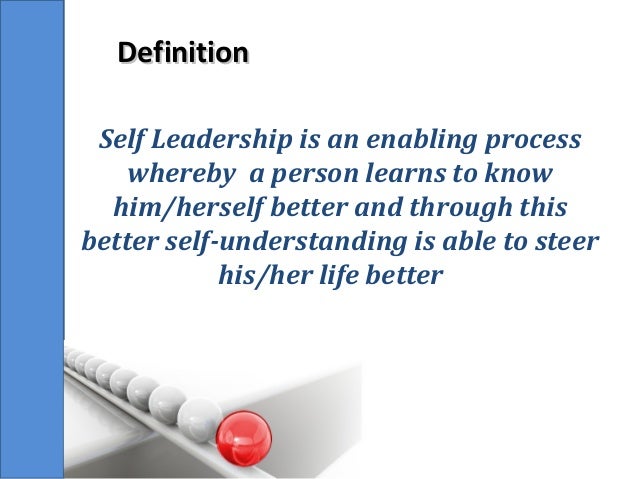 Definition

Self Leadership is an enabling process whereby  a person learns to know him/herself better and through this better self-understanding is able to steer his/her life better